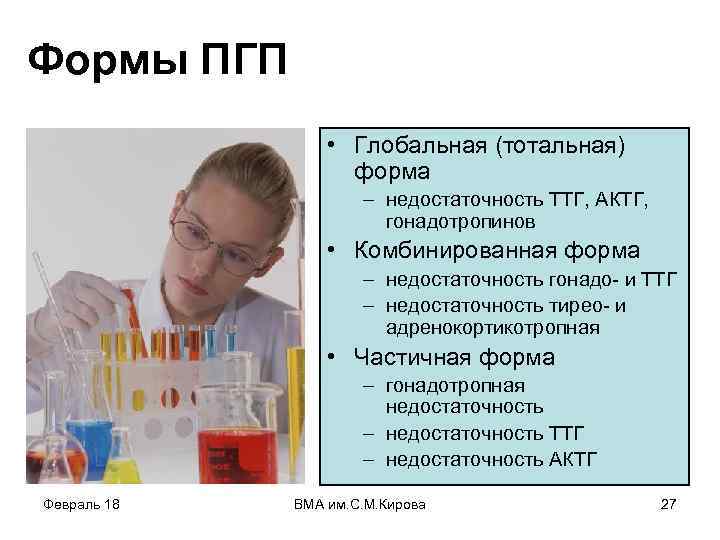 Формы ПГП

• Глобальная (тотальная) форма
– недостаточность ТТГ, АКТГ, гонадотропинов
• Комбинированная форма
– недостаточность гонадо- и ТТГ
– недостаточность тирео- и адренокортикотропная
• Частичная форма
– гонадотропная недостаточность
– недостаточность ТТГ
– недостаточность АКТГ

Февраль 18

ВМА им.С.М.Кирова

27